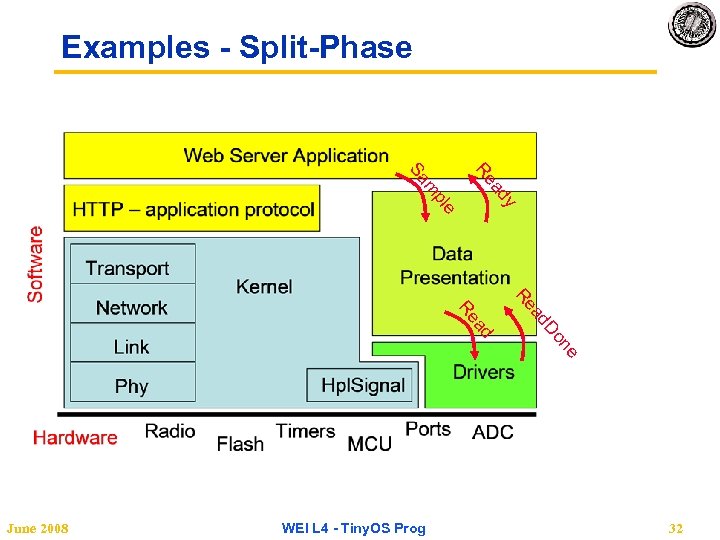 Examples - Split-Phase

Web Server Application

Sample

Ready

HTTP – application protocol

Software

Transport

Network

Link

Phy

Kernel

HplSignal

Data Presentation

Read

ReadDone

Drivers

Hardware

Radio

Flash

Timers

MCU

Ports

ADC

June 2008

WEI L4 - TinyOS Prog

32